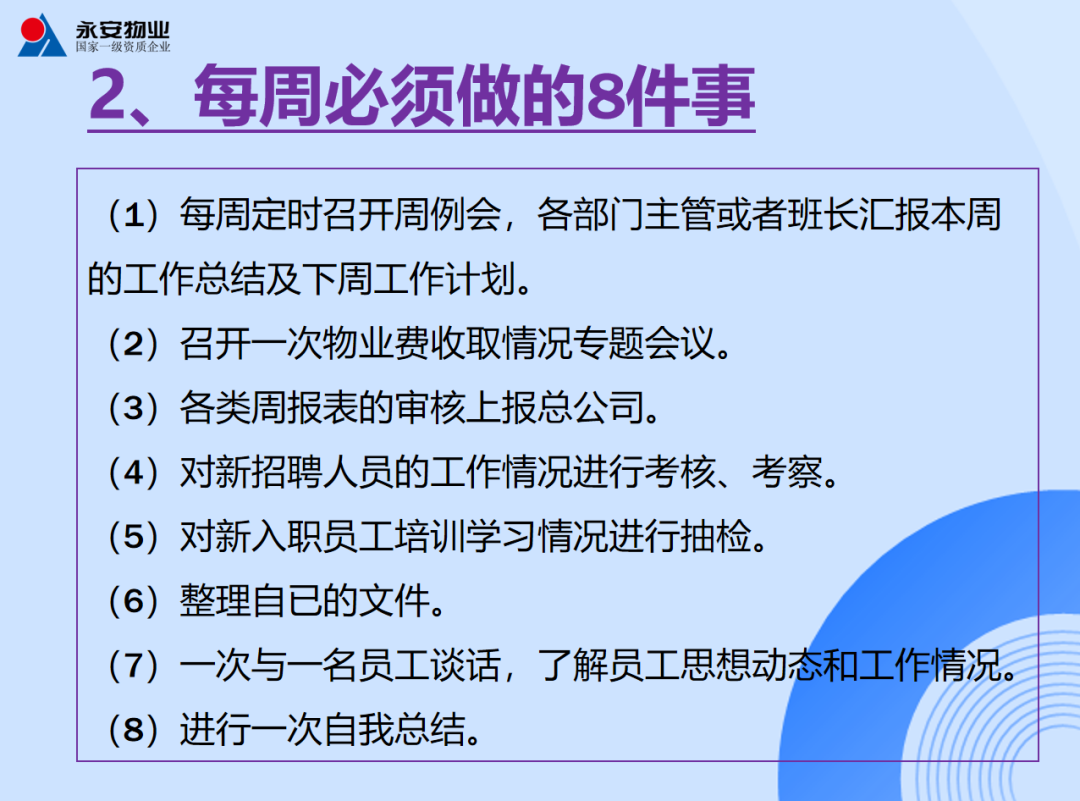 永安物业
国家一级资质企业

2、每周必须做的8件事

（1）每周定时召开周例会，各部门主管或者班长汇报本周的工作总结及下周工作计划。

（2）召开一次物业费收取情况专题会议。

（3）各类周报表的审核上报总公司。

（4）对新招聘人员的工作情况进行考核、考察。

（5）对新入职员工培训学习情况进行抽检。

（6）整理自已的文件。

（7）一次与一名员工谈话，了解员工思想动态和工作情况。

（8）进行一次自我总结。